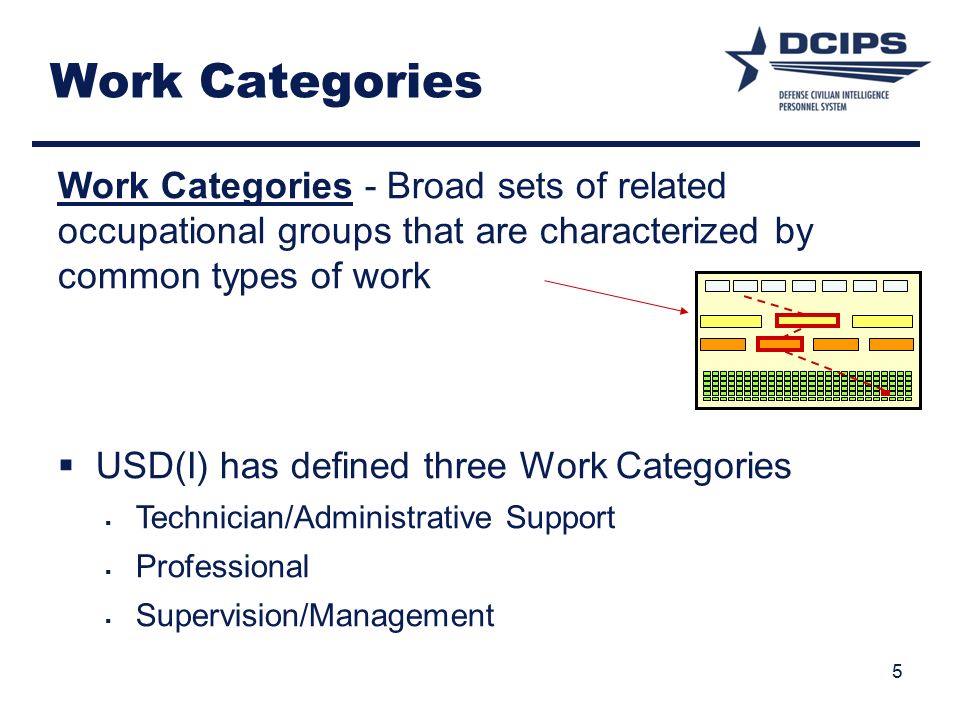 Work Categories

DCIPS
DEFENSE CIVILIAN INTELLIGENCE PERSONNEL SYSTEM

Work Categories - Broad sets of related occupational groups that are characterized by common types of work

▪ USD(I) has defined three Work Categories
▪ Technician/Administrative Support
▪ Professional
▪ Supervision/Management

5